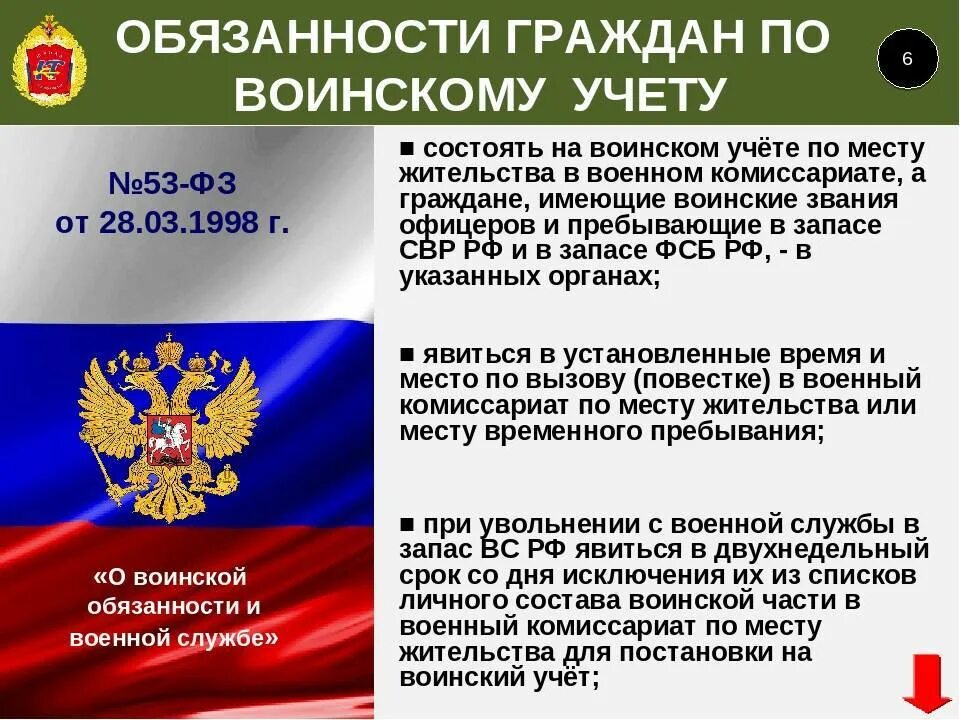 ОБЯЗАННОСТИ ГРАЖДАН ПО ВОИНСКОМУ УЧЕТУ

6

№53-ФЗ
от 28.03.1998 г.

«О воинской обязанности и военной службе»

■ состоять на воинском учёте по месту жительства в военном комиссариате, а граждане, имеющие воинские звания офицеров и пребывающие в запасе СВР РФ и в запасе ФСБ РФ, - в указанных органах;

■ явиться в установленные время и место по вызову (повестке) в военный комиссариат по месту жительства или месту временного пребывания;

■ при увольнении с военной службы в запас ВС РФ явиться в двухнедельный срок со дня исключения их из списков личного состава воинской части в военный комиссариат по месту жительства для постановки на воинский учёт;